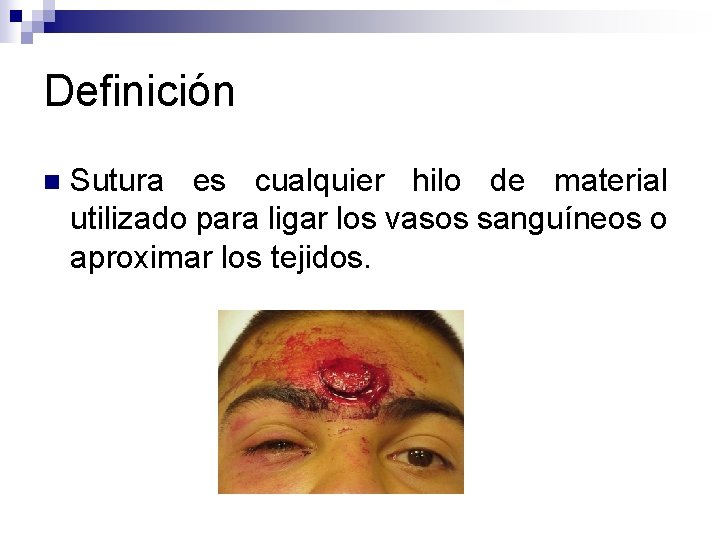 Definición

Sutura es cualquier hilo de material utilizado para ligar los vasos sanguíneos o aproximar los tejidos.